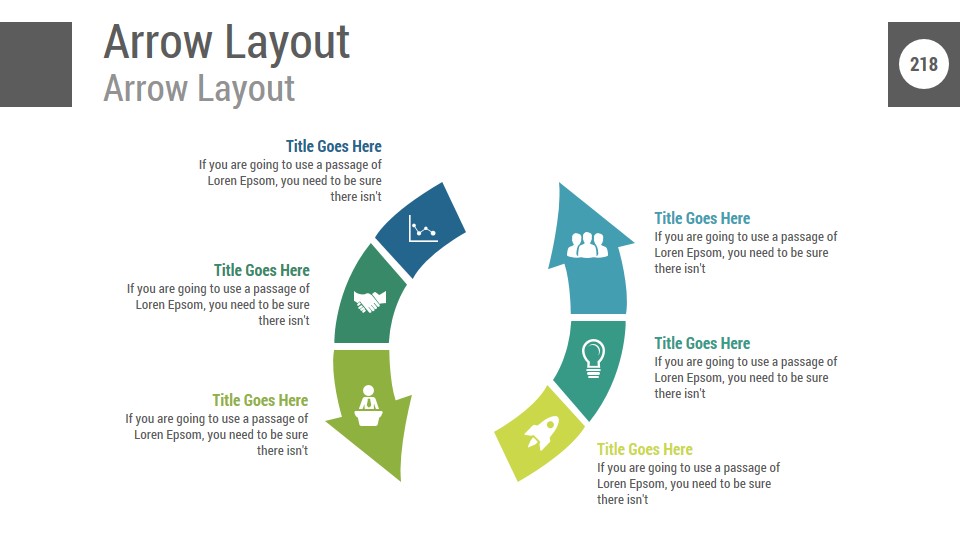 Arrow Layout
Arrow Layout

218

Title Goes Here
If you are going to use a passage of Loren Epsom, you need to be sure there isn't

Title Goes Here
If you are going to use a passage of Loren Epsom, you need to be sure there isn't

Title Goes Here
If you are going to use a passage of Loren Epsom, you need to be sure there isn't

Title Goes Here
If you are going to use a passage of Loren Epsom, you need to be sure there isn't

Title Goes Here
If you are going to use a passage of Loren Epsom, you need to be sure there isn't

Title Goes Here
If you are going to use a passage of Loren Epsom, you need to be sure there isn't